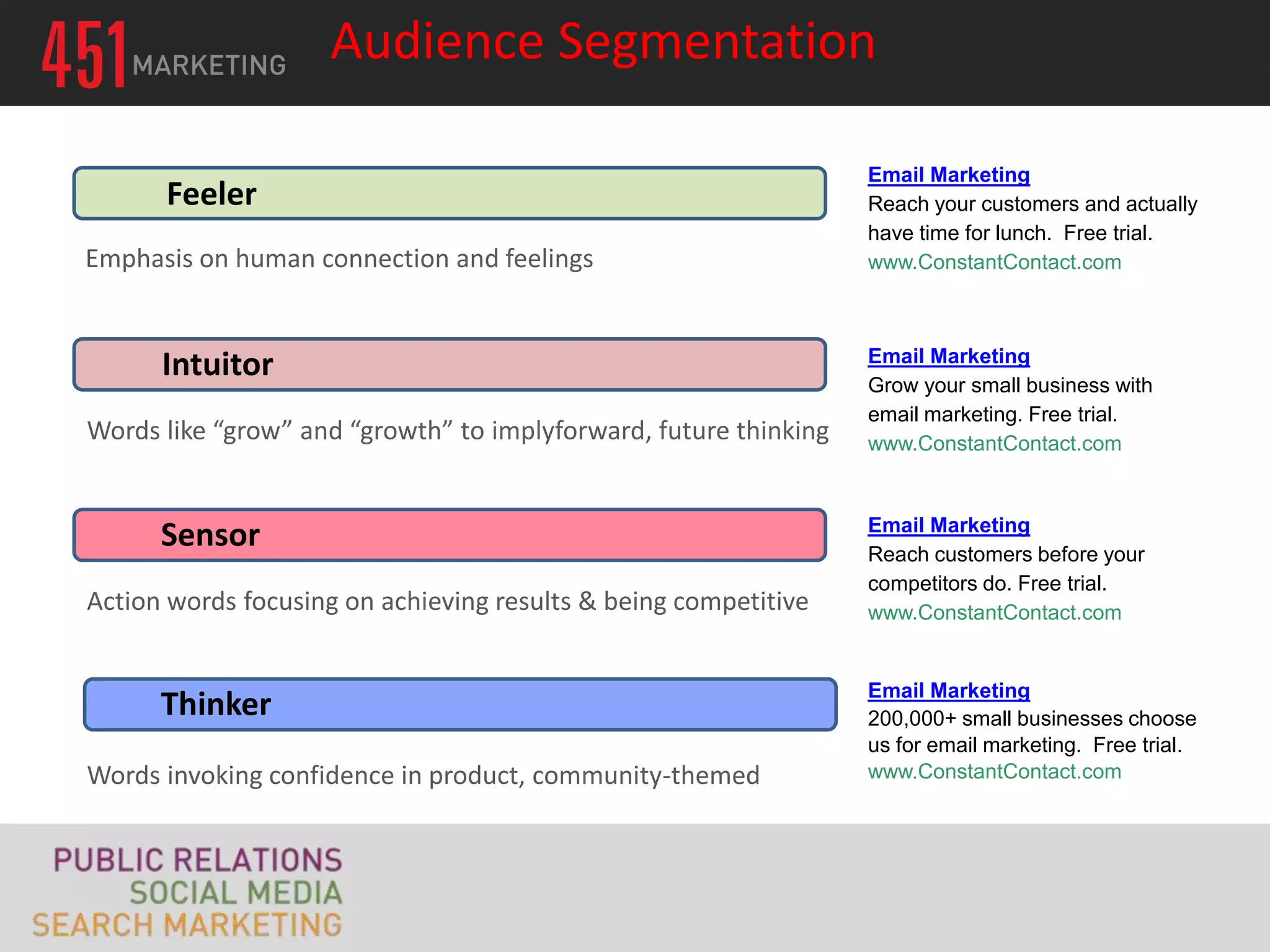 451 MARKETING

Audience Segmentation

Feeler

Emphasis on human connection and feelings

Email Marketing
Reach your customers and actually have time for lunch. Free trial.
www.ConstantContact.com

Intuitor

Words like “grow” and “growth” to implyforward, future thinking

Email Marketing
Grow your small business with email marketing. Free trial.
www.ConstantContact.com

Sensor

Action words focusing on achieving results & being competitive

Email Marketing
Reach customers before your competitors do. Free trial.
www.ConstantContact.com

Thinker

Words invoking confidence in product, community-themed

Email Marketing
200,000+ small businesses choose us for email marketing. Free trial.
www.ConstantContact.com

PUBLIC RELATIONS
SOCIAL MEDIA
SEARCH MARKETING